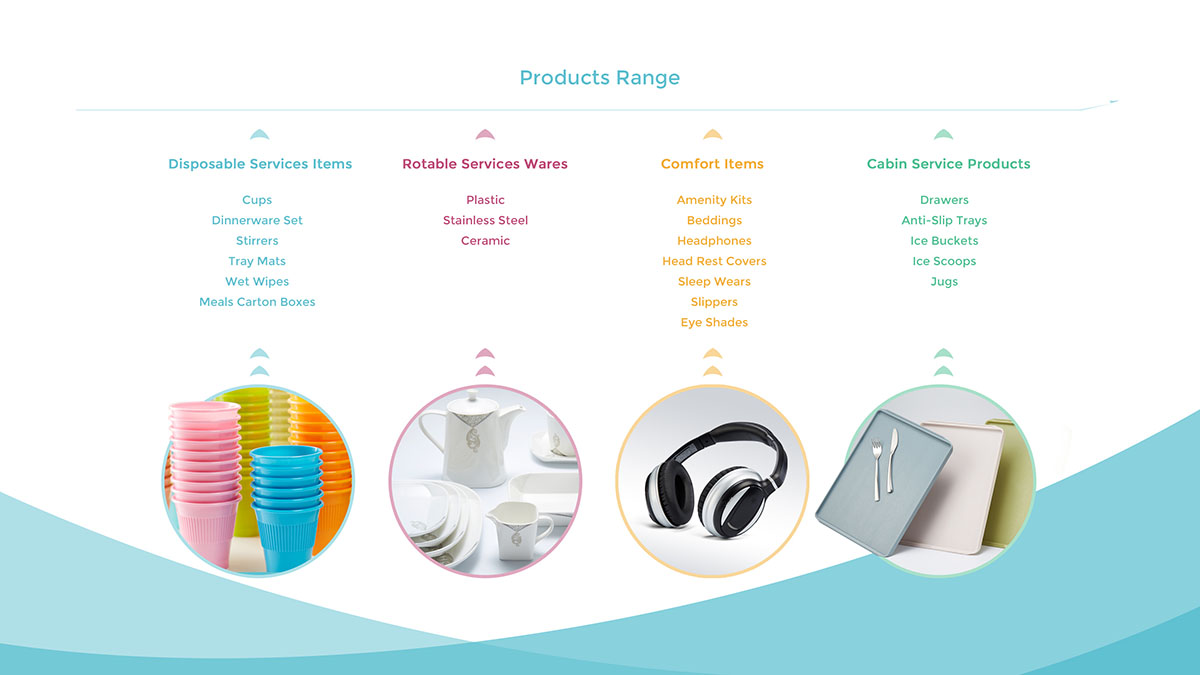 Products Range

Disposable Services Items

Cups
Dinnerware Set
Stirrers
Tray Mats
Wet Wipes
Meals Carton Boxes

Rotable Services Wares

Plastic
Stainless Steel
Ceramic

Comfort Items

Amenity Kits
Beddings
Headphones
Head Rest Covers
Sleep Wears
Slippers
Eye Shades

Cabin Service Products

Drawers
Anti-Slip Trays
Ice Buckets
Ice Scoops
Jugs